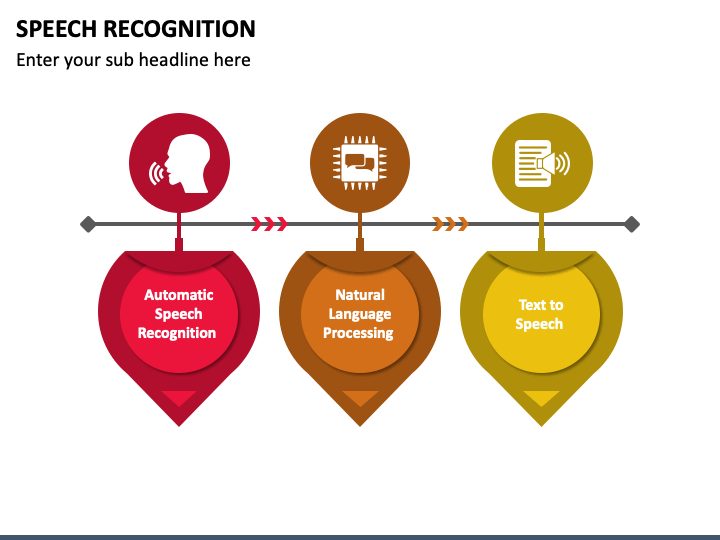 SPEECH RECOGNITION
Enter your sub headline here

Automatic Speech Recognition

Natural Language Processing

Text to Speech